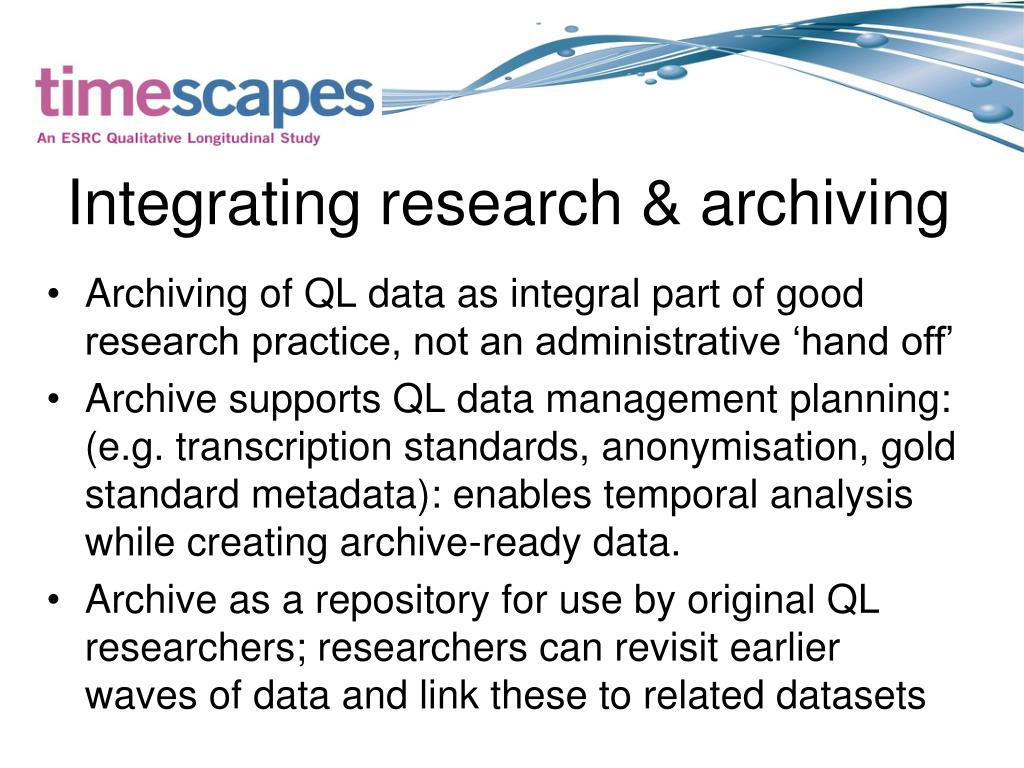 timescapes
An ESRC Qualitative Longitudinal Study

Integrating research & archiving

• Archiving of QL data as integral part of good research practice, not an administrative ‘hand off’
• Archive supports QL data management planning: (e.g. transcription standards, anonymisation, gold standard metadata): enables temporal analysis while creating archive-ready data.
• Archive as a repository for use by original QL researchers; researchers can revisit earlier waves of data and link these to related datasets